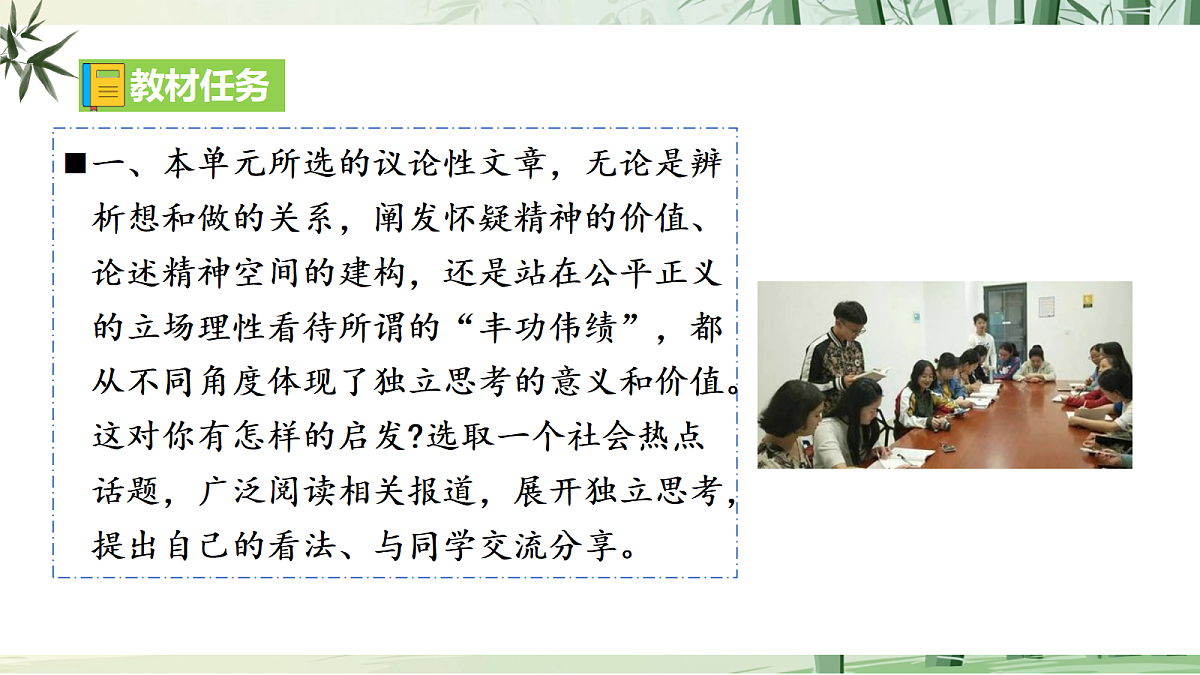 教材任务

■一、本单元所选的议论性文章，无论是辨析想和做的关系，阐发怀疑精神的价值、论述精神空间的建构，还是站在公平正义的立场理性看待所谓的“丰功伟绩”，都从不同角度体现了独立思考的意义和价值。这对你有怎样的启发?选取一个社会热点话题，广泛阅读相关报道，展开独立思考，提出自己的看法、与同学交流分享。